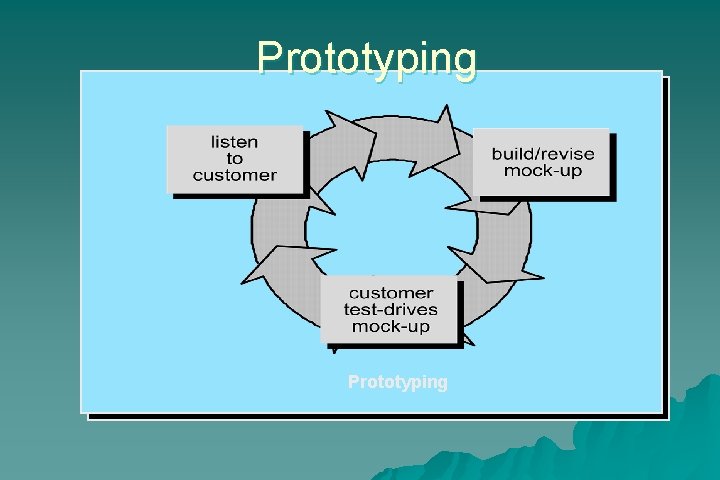 Prototyping

listen to customer

build/revise mock-up

customer test-drives mock-up

Prototyping